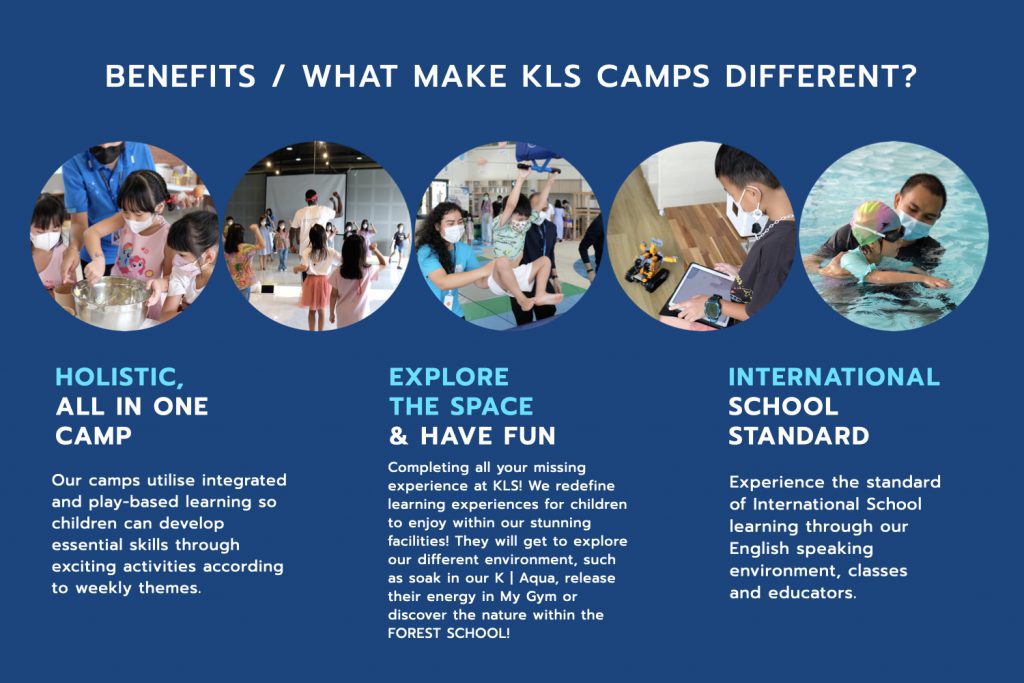 BENEFITS / WHAT MAKE KLS CAMPS DIFFERENT?

HOLISTIC, ALL IN ONE CAMP

Our camps utilise integrated and play-based learning so children can develop essential skills through exciting activities according to weekly themes.

EXPLORE THE SPACE & HAVE FUN

Completing all your missing experience at KLS! We redefine learning experiences for children to enjoy within our stunning facilities! They will get to explore our different environment, such as soak in our K | Aqua, release their energy in My Gym or discover the nature within the FOREST SCHOOL!

INTERNATIONAL SCHOOL STANDARD

Experience the standard of International School learning through our English speaking environment, classes and educators.